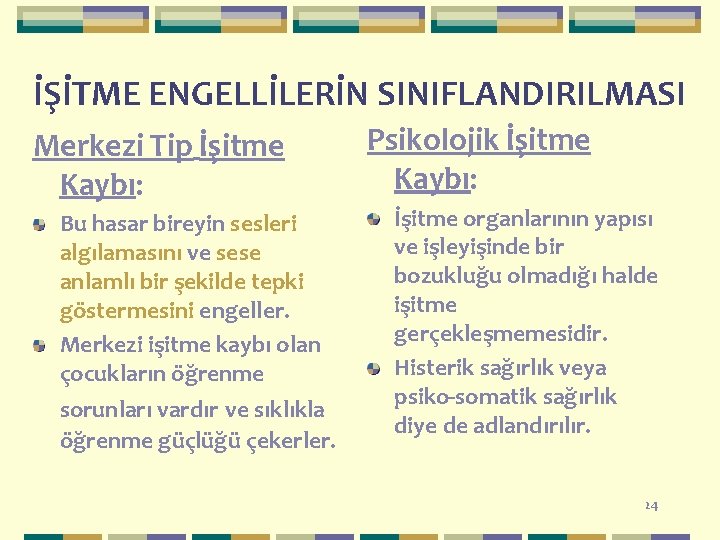 İŞİTME ENGELLİLERİN SINIFLANDIRILMASI

Merkezi Tip İşitme Kaybı:

Bu hasar bireyin sesleri algılamasını ve sese anlamlı bir şekilde tepki göstermesini engeller.

Merkezi işitme kaybı olan çocukların öğrenme sorunları vardır ve sıklıkla öğrenme güçlüğü çekerler.

Psikolojik İşitme Kaybı:

İşitme organlarının yapısı ve işleyişinde bir bozukluğu olmadığı halde işitme gerçekleşmemesidir.

Histerik sağırlık veya psiko-somatik sağırlık diye de adlandırılır.

24